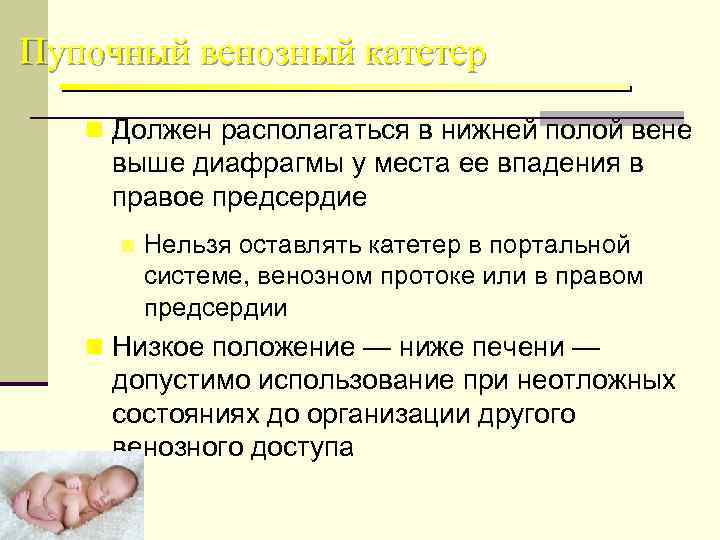 Пупочный венозный катетер

Должен располагаться в нижней полой вене выше диафрагмы у места ее впадения в правое предсердие

Нельзя оставлять катетер в портальной системе, венозном протоке или в правом предсердии

Низкое положение — ниже печени — допустимо использование при неотложных состояниях до организации другого венозного доступа